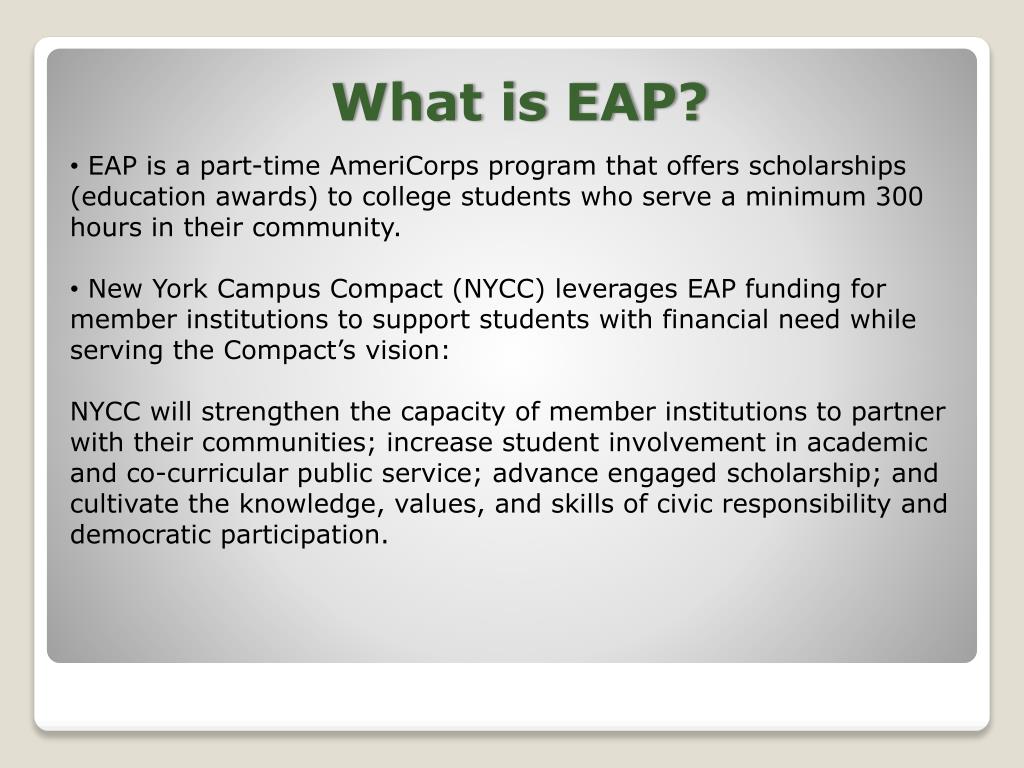 What is EAP?

• EAP is a part-time AmeriCorps program that offers scholarships (education awards) to college students who serve a minimum 300 hours in their community.

• New York Campus Compact (NYCC) leverages EAP funding for member institutions to support students with financial need while serving the Compact's vision:

NYCC will strengthen the capacity of member institutions to partner with their communities; increase student involvement in academic and co-curricular public service; advance engaged scholarship; and cultivate the knowledge, values, and skills of civic responsibility and democratic participation.